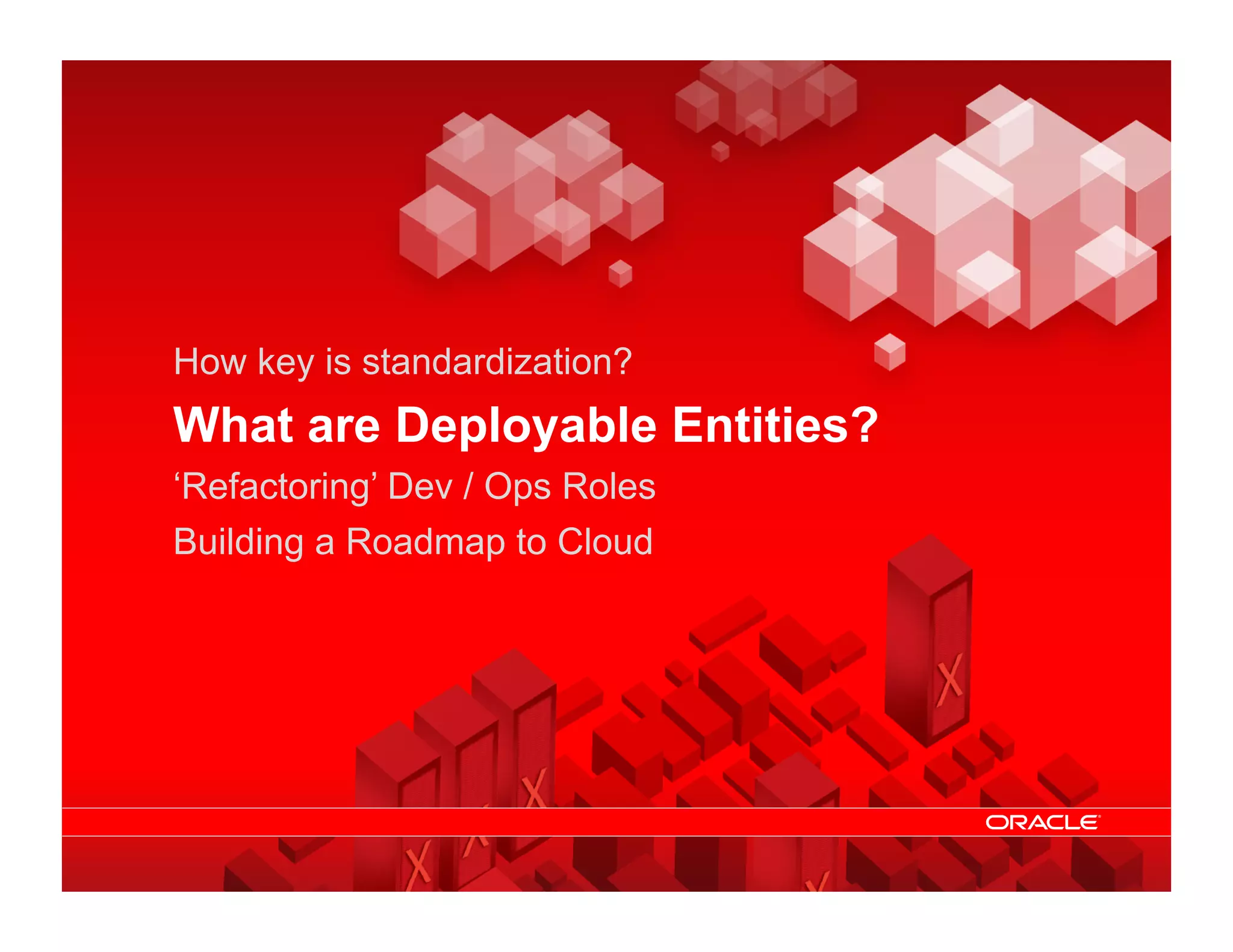 How key is standardization?

What are Deployable Entities?

‘Refactoring’ Dev / Ops Roles

Building a Roadmap to Cloud

ORACLE